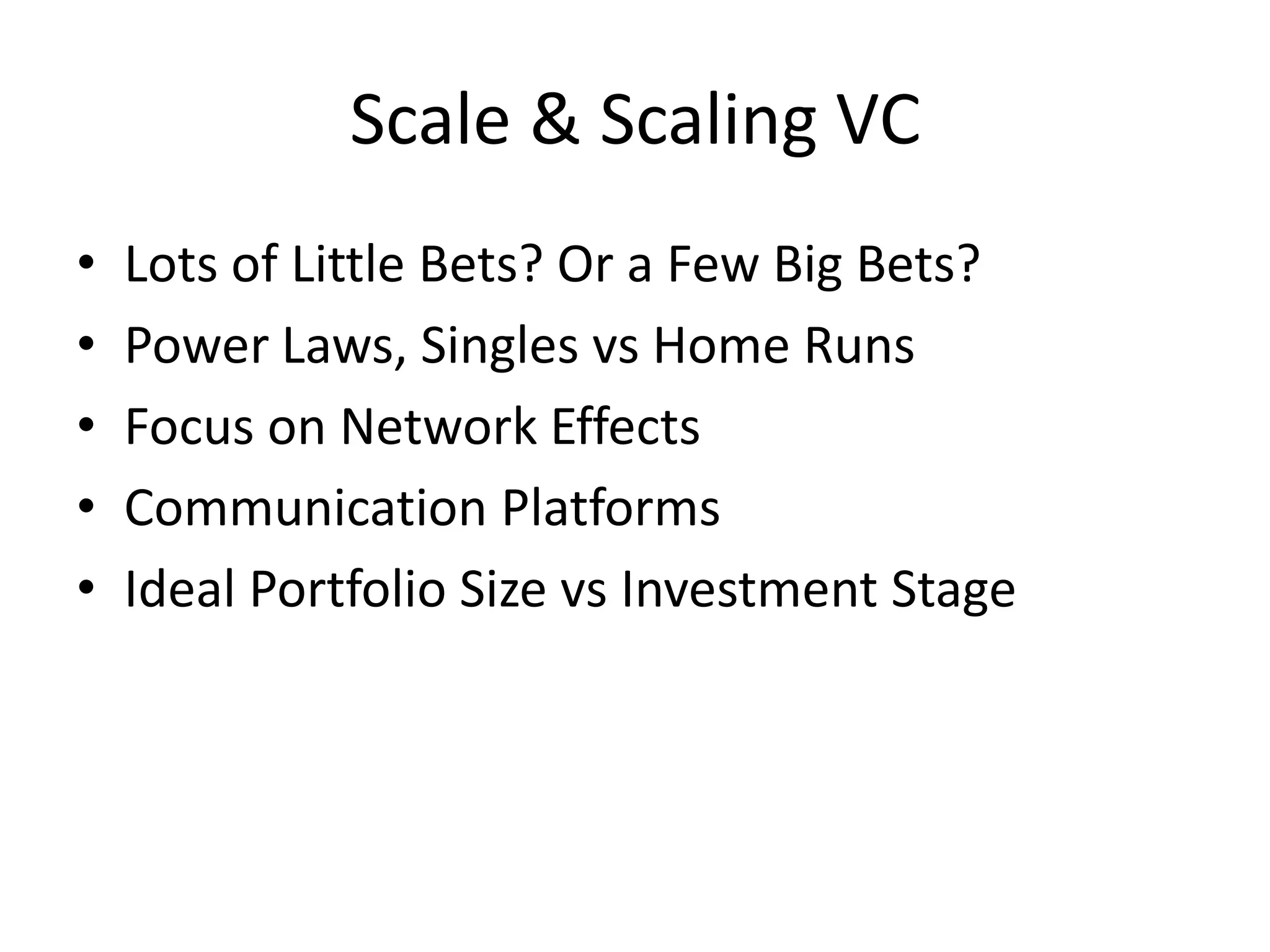 Scale & Scaling VC

• Lots of Little Bets? Or a Few Big Bets?
• Power Laws, Singles vs Home Runs
• Focus on Network Effects
• Communication Platforms
• Ideal Portfolio Size vs Investment Stage